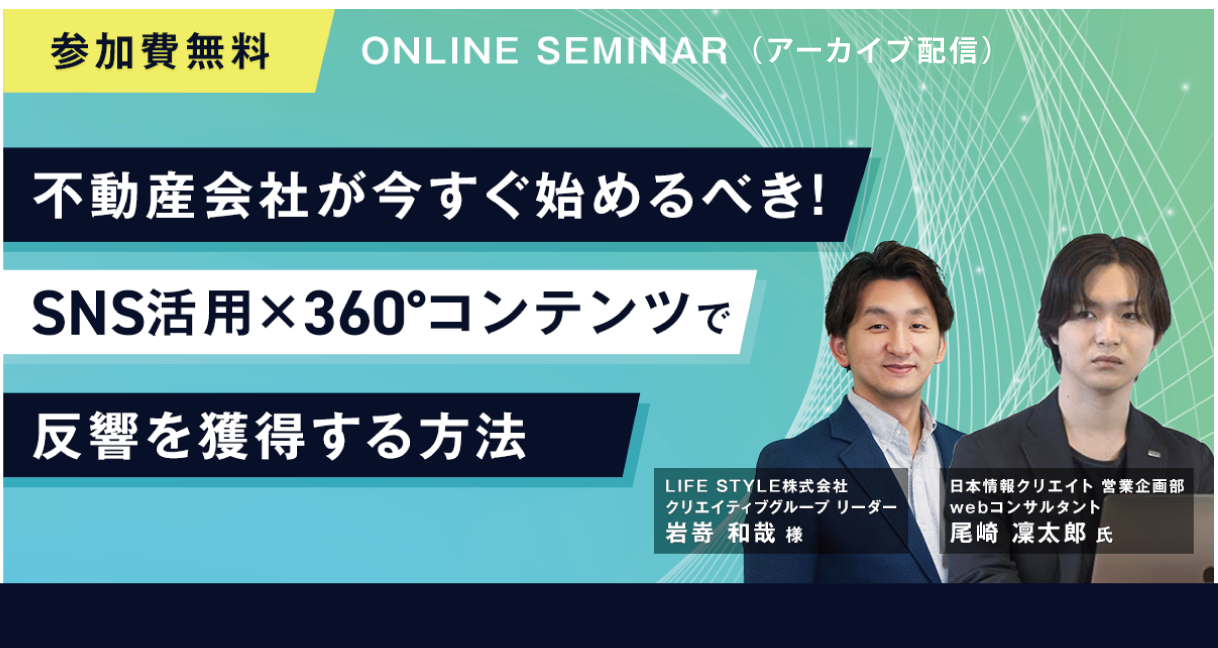 参加費無料

ONLINE SEMINAR（アーカイブ配信）

不動産会社が今すぐ始めるべき!

SNS活用×360°コンテンツで

反響を獲得する方法

LIFE STYLE株式会社
クリエイティブグループ リーダー
岩嵜 和哉 様

日本情報クリエイト 営業企画部
webコンサルタント
尾崎 凜太郎 氏